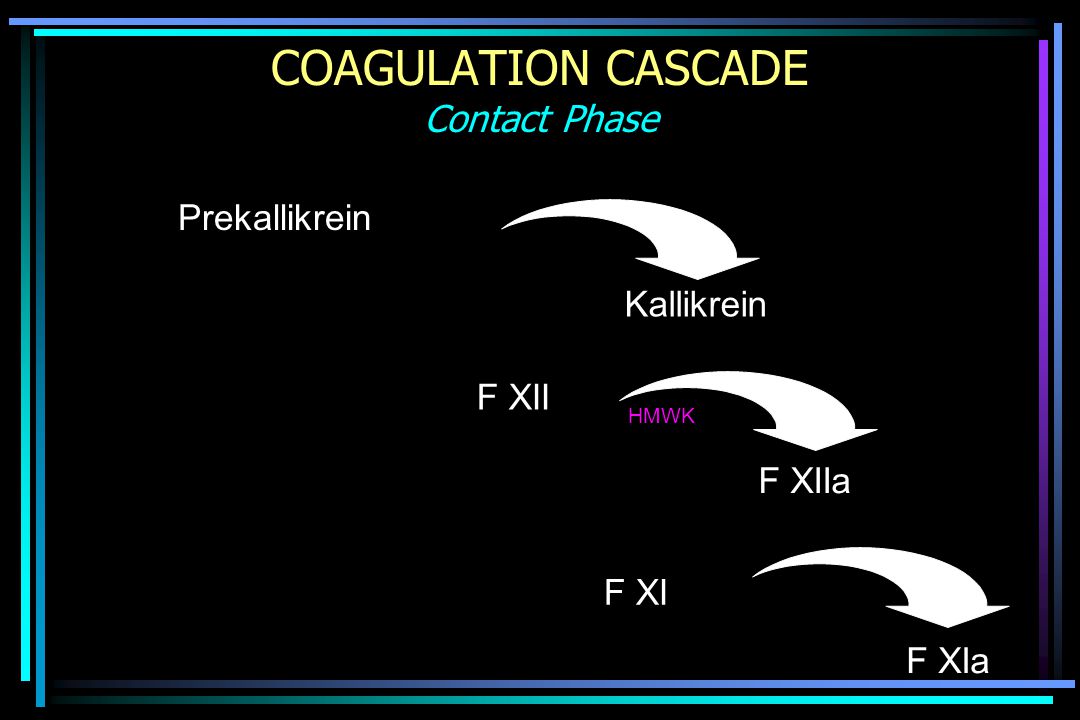 COAGULATION CASCADE
Contact Phase

Prekallikrein

Kallikrein

F XII

HMWK

F XIIa

F XI

F XIa